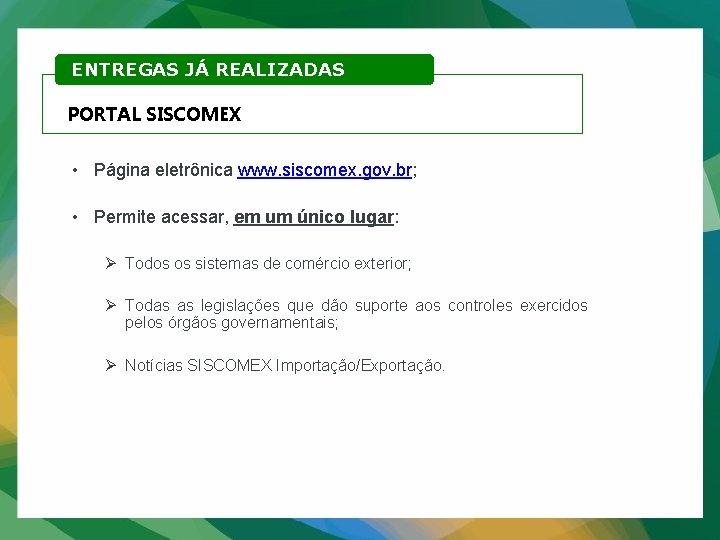 ENTREGAS JÁ REALIZADAS

PORTAL SISCOMEX

• Página eletrônica www.siscomex.gov.br;

• Permite acessar, em um único lugar:

➢ Todos os sistemas de comércio exterior;

➢ Todas as legislações que dão suporte aos controles exercidos pelos órgãos governamentais;

➢ Notícias SISCOMEX Importação/Exportação.